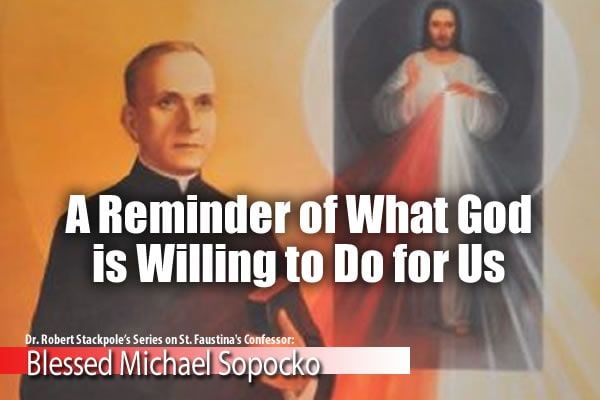 A Reminder of What God is Willing to Do for Us

Dr. Robert Stackpole's Series on St. Faustina's Confessor:

Blessed Michael Sopocko